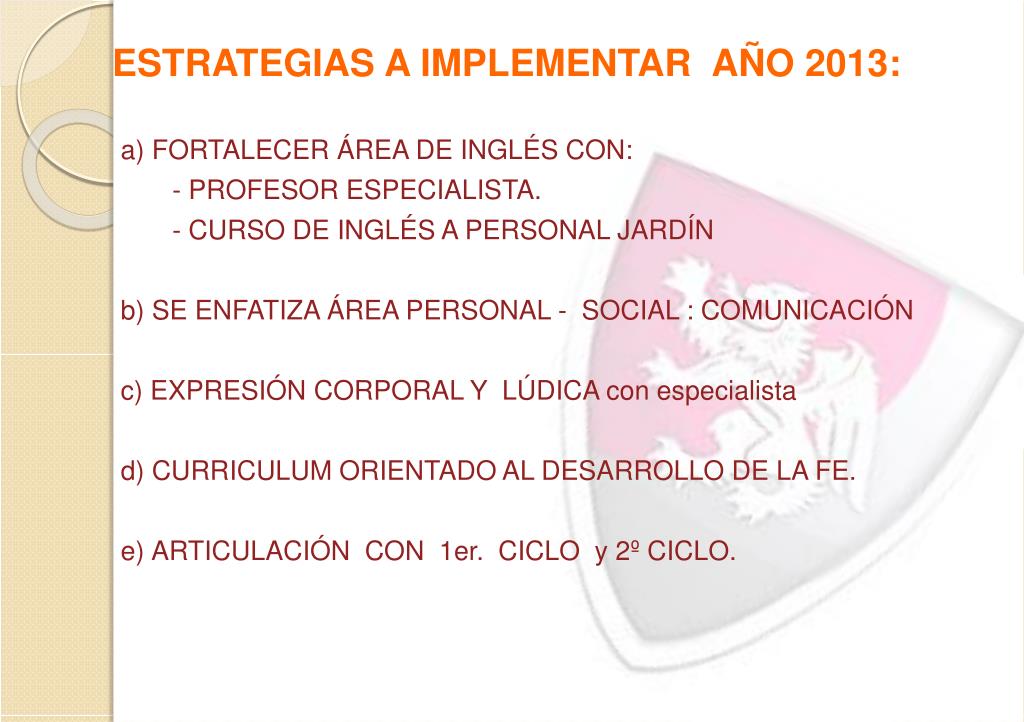 ESTRATEGIAS A IMPLEMENTAR AÑO 2013:

a) FORTALECER ÁREA DE INGLÉS CON:
- PROFESOR ESPECIALISTA.
- CURSO DE INGLÉS A PERSONAL JARDÍN

b) SE ENFATIZA ÁREA PERSONAL - SOCIAL : COMUNICACIÓN

c) EXPRESIÓN CORPORAL Y LÚDICA con especialista

d) CURRICULUM ORIENTADO AL DESARROLLO DE LA FE.

e) ARTICULACIÓN CON 1er. CICLO y 2º CICLO.